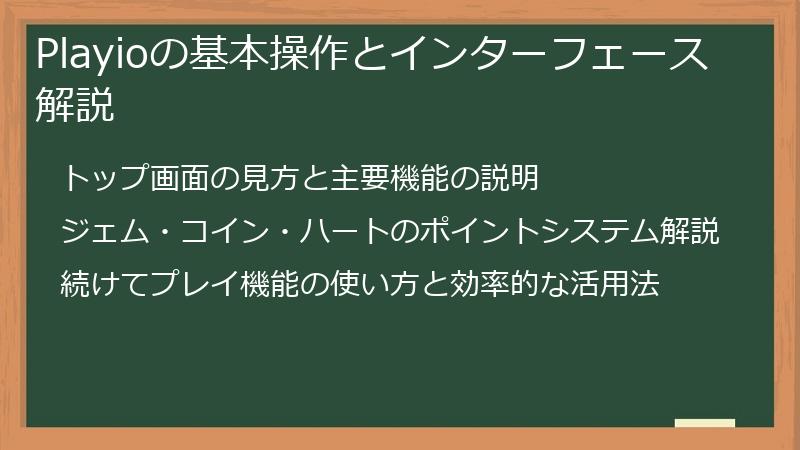 Playioの基本操作とインターフェース解説

トップ画面の見方と主要機能の説明

ジェム・コイン・ハートのポイントシステム解説

続けてプレイ機能の使い方と効率的な活用法